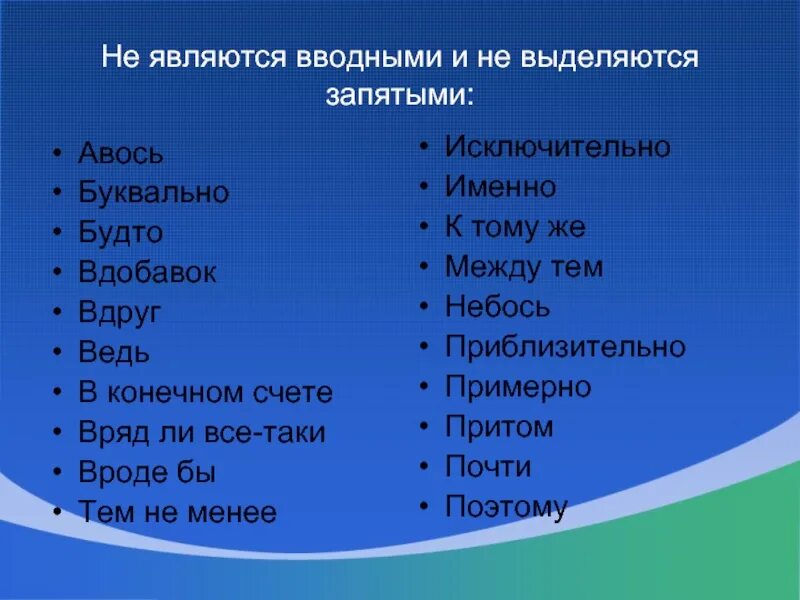 Не являются вводными и не выделяются запятыми:

• Авось
• Буквально
• Будто
• Вдобавок
• Вдруг
• Ведь
• В конечном счете
• Вряд ли все-таки
• Вроде бы
• Тем не менее

• Исключительно
• Именно
• К тому же
• Между тем
• Небось
• Приблизительно
• Примерно
• Притом
• Почти
• Поэтому